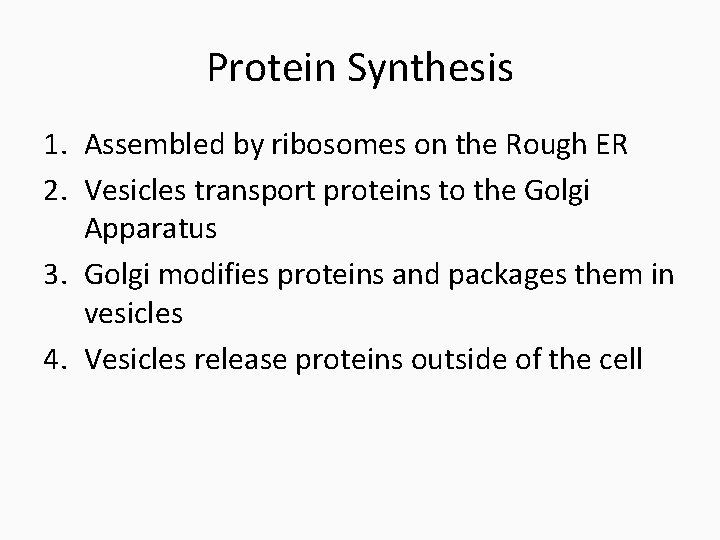 Protein Synthesis

1. Assembled by ribosomes on the Rough ER
2. Vesicles transport proteins to the Golgi Apparatus
3. Golgi modifies proteins and packages them in vesicles
4. Vesicles release proteins outside of the cell